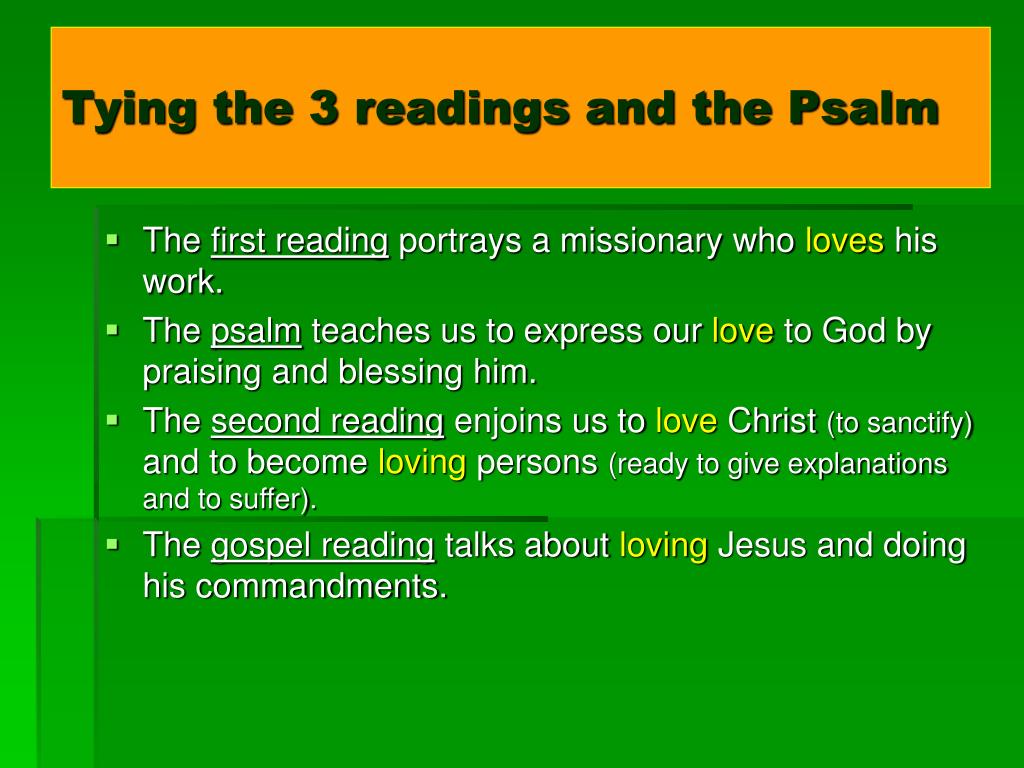 Tying the 3 readings and the Psalm

- The first reading portrays a missionary who loves his work.
- The psalm teaches us to express our love to God by praising and blessing him.
- The second reading enjoins us to love Christ (to sanctify) and to become loving persons (ready to give explanations and to suffer).
- The gospel reading talks about loving Jesus and doing his commandments.